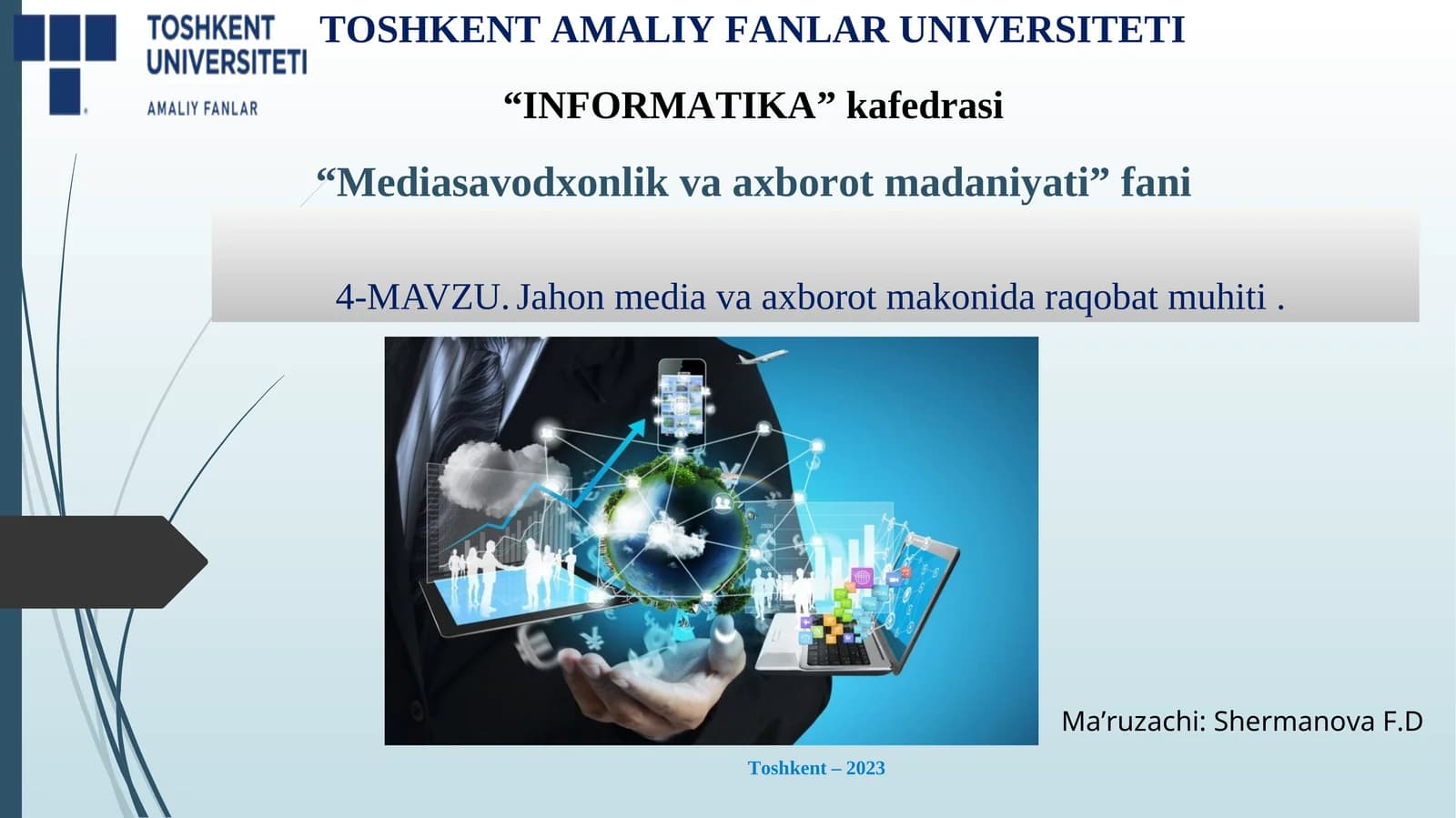 TOSHKENT UNIVERSITETI
AMALIY FANLAR

TOSHKENT AMALIY FANLAR UNIVERSITETI

“INFORMATIKA” kafedrasi

“Mediasavodxonlik va axborot madaniyati” fani

4-MAVZU. Jahon media va axborot makonida raqobat muhiti .

Ma’ruzachi: Shermanova F.D

Toshkent – 2023